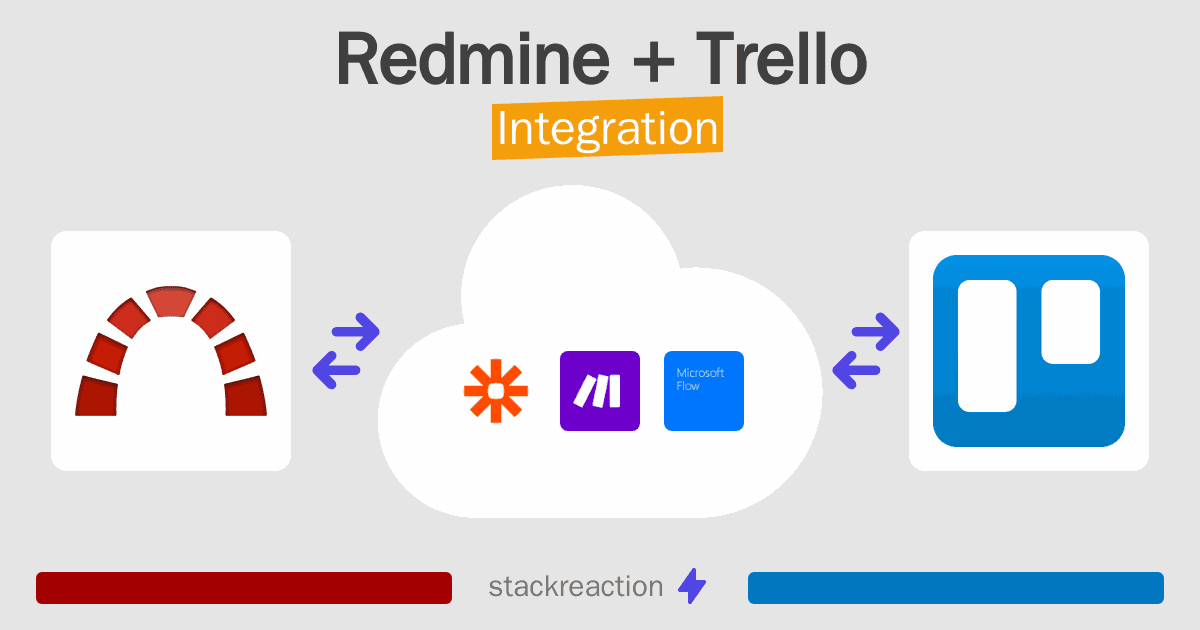 Redmine + Trello
Integration

Microsoft Flow

stackreaction